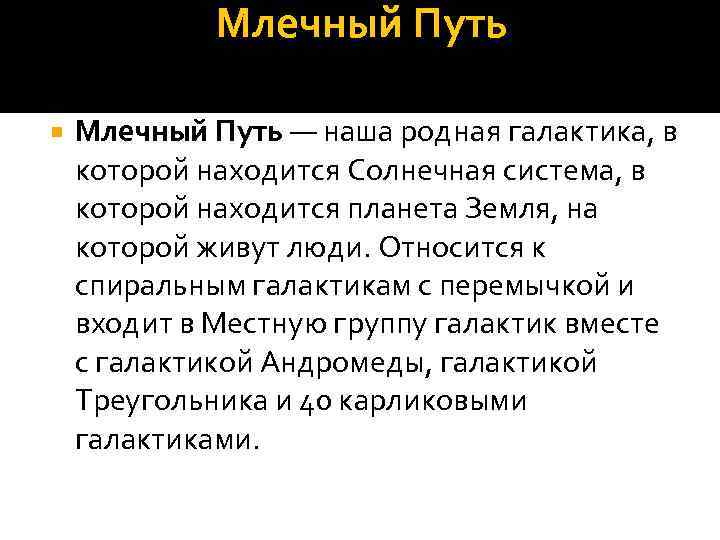 Млечный Путь

Млечный Путь — наша родная галактика, в которой находится Солнечная система, в которой находится планета Земля, на которой живут люди. Относится к спиральным галактикам с перемычкой и входит в Местную группу галактик вместе с галактикой Андромеды, галактикой Треугольника и 40 карликовыми галактиками.